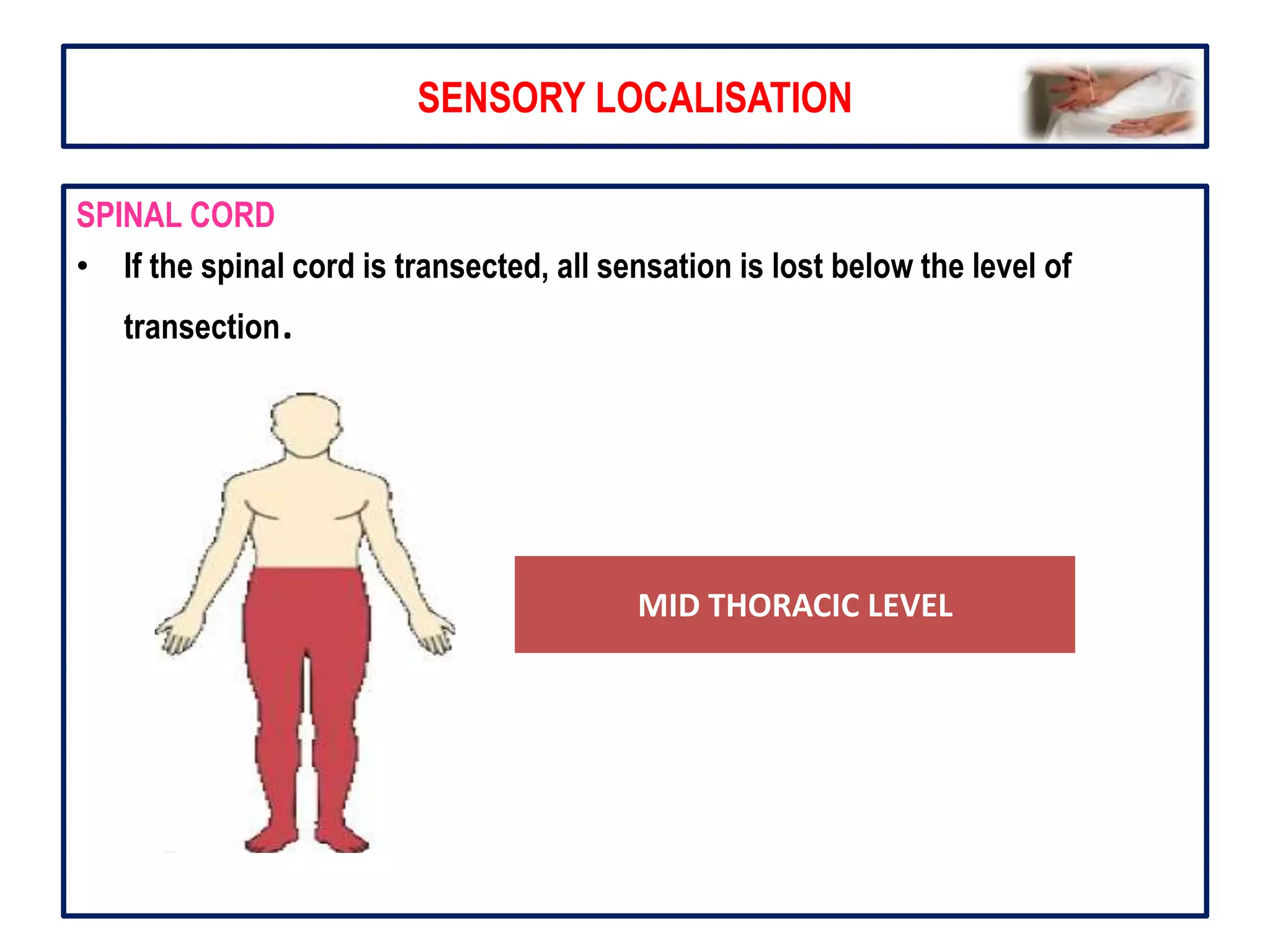 SENSORY LOCALISATION

SPINAL CORD

• If the spinal cord is transected, all sensation is lost below the level of transection.

MID THORACIC LEVEL